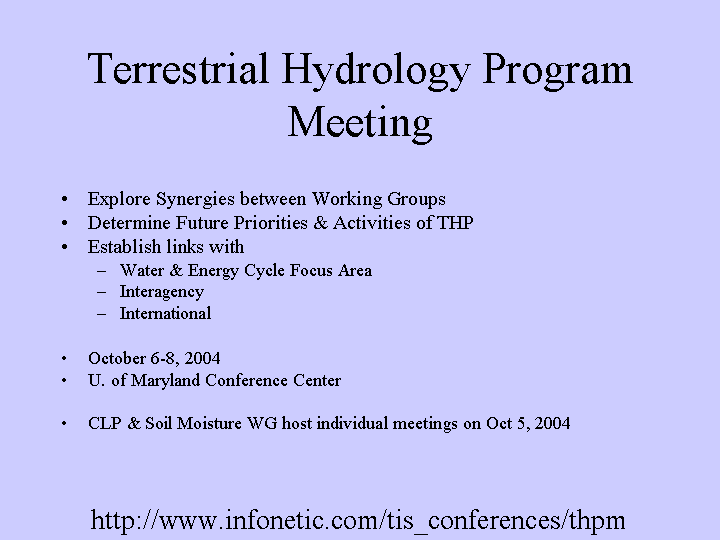 Terrestrial Hydrology Program Meeting

• Explore Synergies between Working Groups
• Determine Future Priorities & Activities of THP
• Establish links with
  – Water & Energy Cycle Focus Area
  – Interagency
  – International

• October 6-8, 2004
• U. of Maryland Conference Center

• CLP & Soil Moisture WG host individual meetings on Oct 5, 2004

http://www.infonetic.com/tis_conferences/thpm